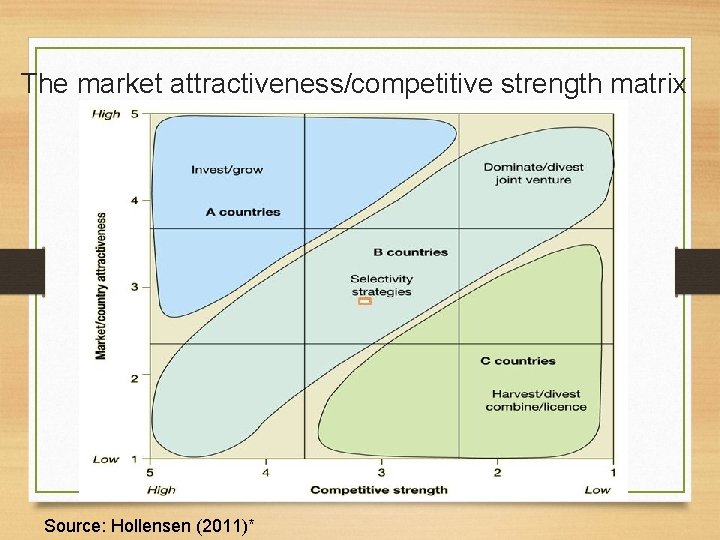 The market attractiveness/competitive strength matrix

High 5

4

3

2

Low 1

Market/country attractiveness

Invest/grow

A countries

Dominate/divest joint venture

B countries

Selectivity strategies

C countries

Harvest/divest combine/licence

5 4 3 2 1

High Competitive strength Low

Source: Hollensen (2011)*